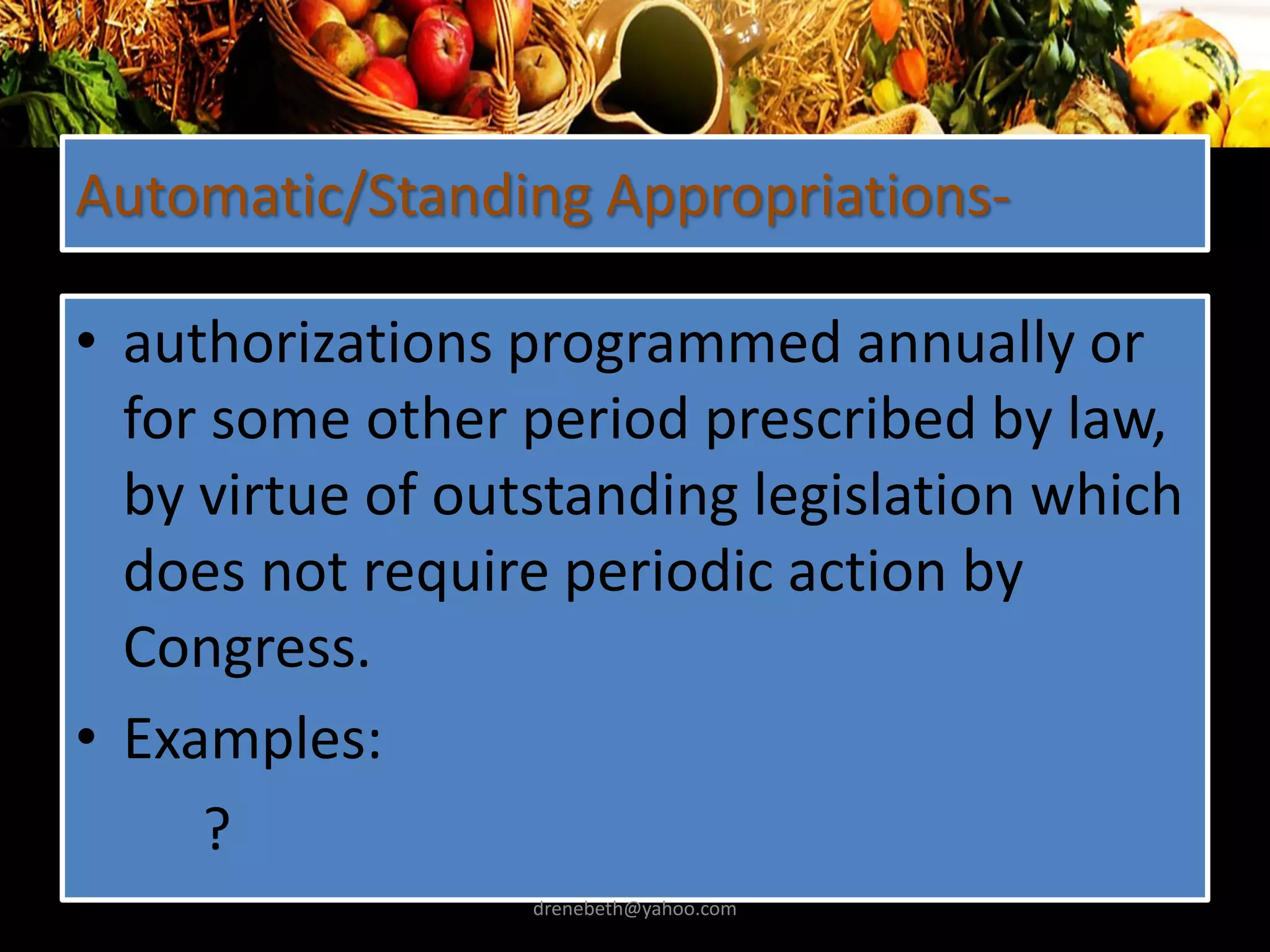 Automatic/Standing Appropriations-

• authorizations programmed annually or for some other period prescribed by law, by virtue of outstanding legislation which does not require periodic action by Congress.

• Examples:

?

drenebeth@yahoo.com